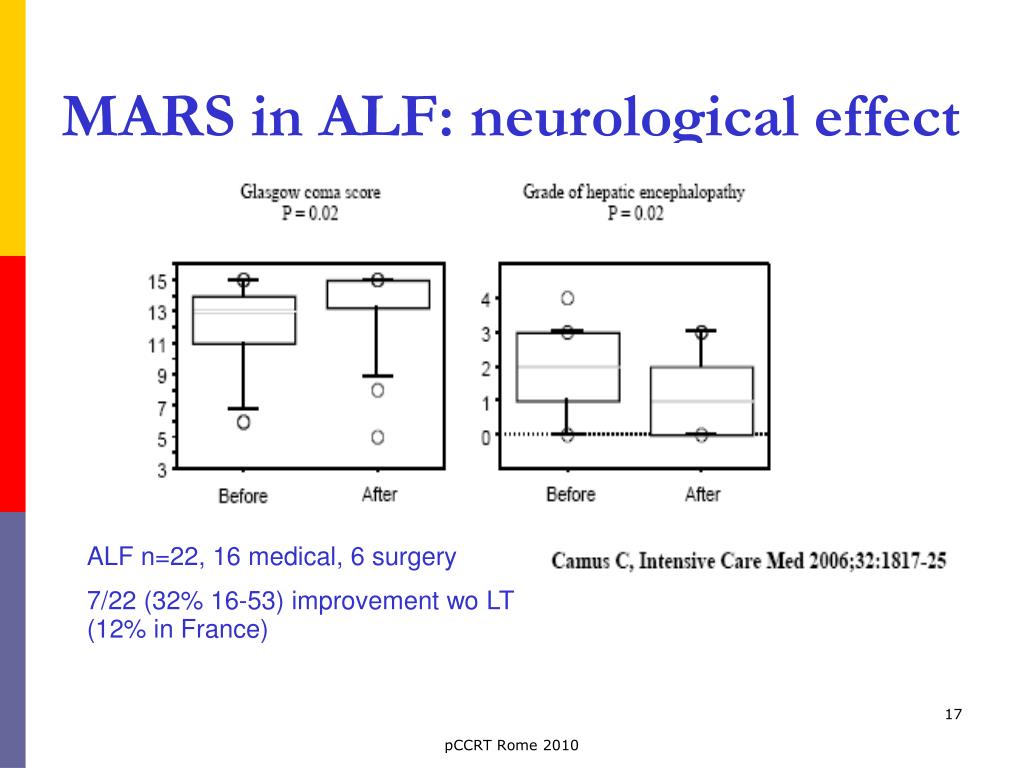 MARS in ALF: neurological effect

Glasgow coma score
P = 0.02

15
13
11
9
7
5
3

Before
After

Grade of hepatic encephalopathy
P = 0.02

4
3
2
1
0

Before
After

ALF n=22, 16 medical, 6 surgery

7/22 (32% 16-53) improvement wo LT (12% in France)

Camus C, Intensive Care Med 2006;32:1817-25

17

pCCRT Rome 2010